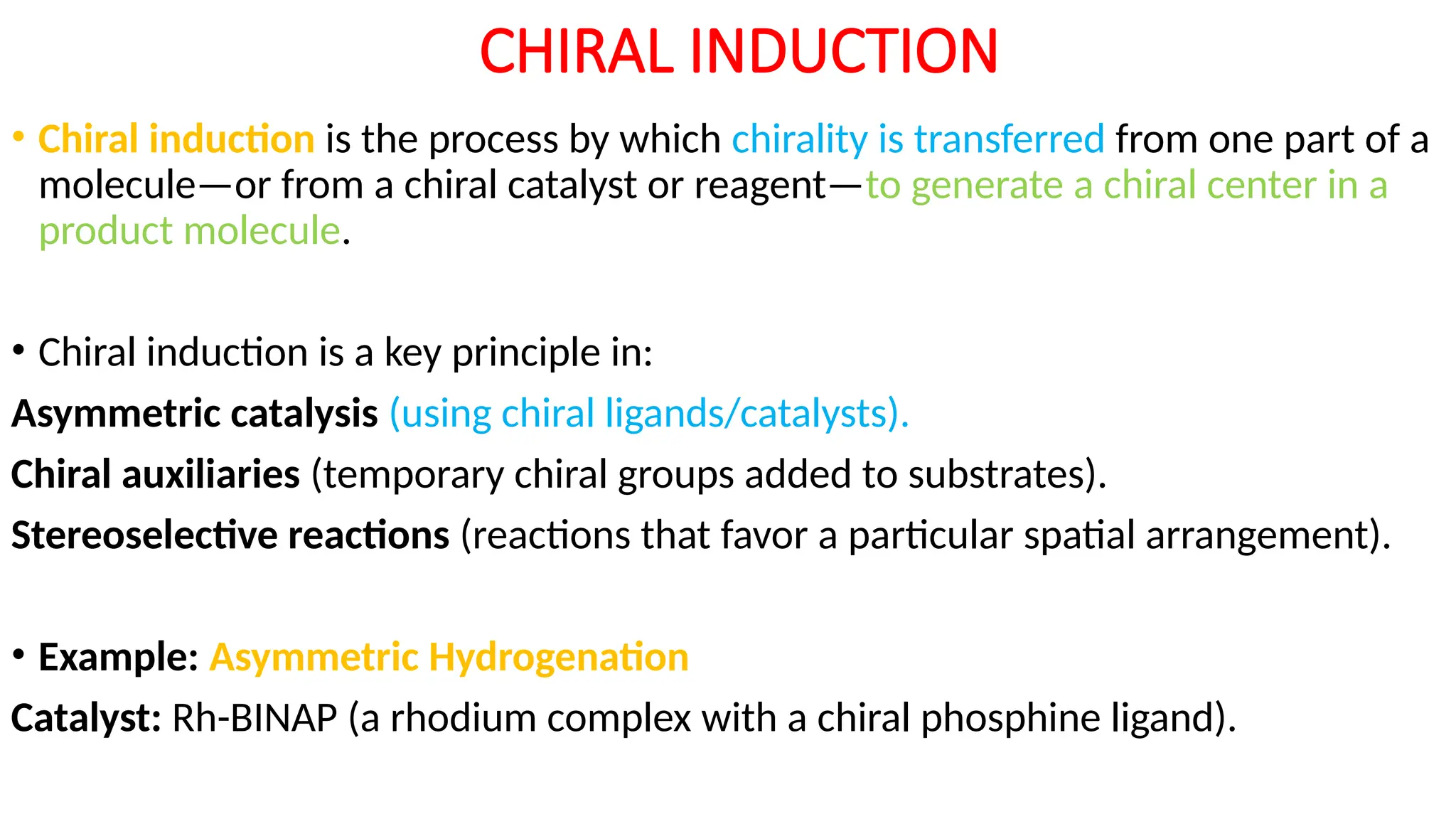 CHIRAL INDUCTION

• Chiral induction is the process by which chirality is transferred from one part of a molecule—or from a chiral catalyst or reagent—to generate a chiral center in a product molecule.

• Chiral induction is a key principle in:

Asymmetric catalysis (using chiral ligands/catalysts).

Chiral auxiliaries (temporary chiral groups added to substrates).

Stereoselective reactions (reactions that favor a particular spatial arrangement).

• Example: Asymmetric Hydrogenation

Catalyst: Rh-BINAP (a rhodium complex with a chiral phosphine ligand).